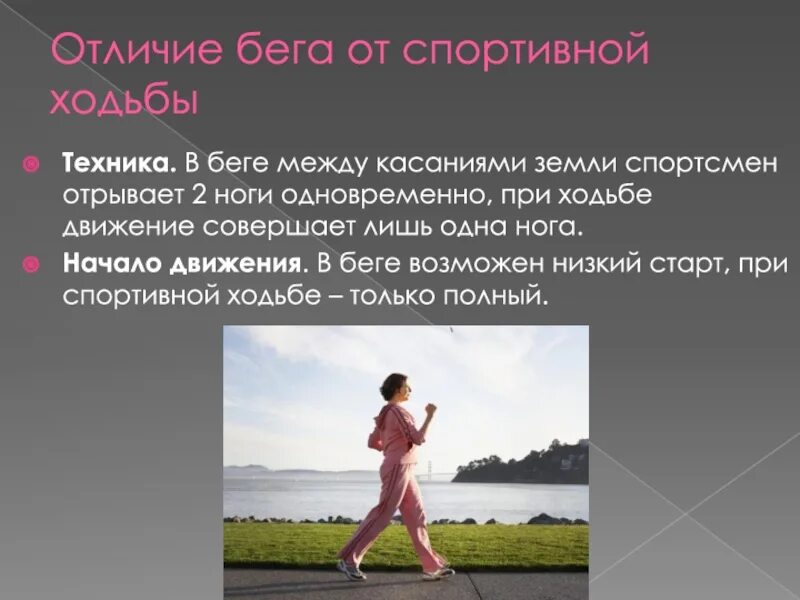 Отличие бега от спортивной ходьбы

Техника. В беге между касаниями земли спортсмен отрывает 2 ноги одновременно, при ходьбе движение совершает лишь одна нога.

Начало движения. В беге возможен низкий старт, при спортивной ходьбе – только полный.